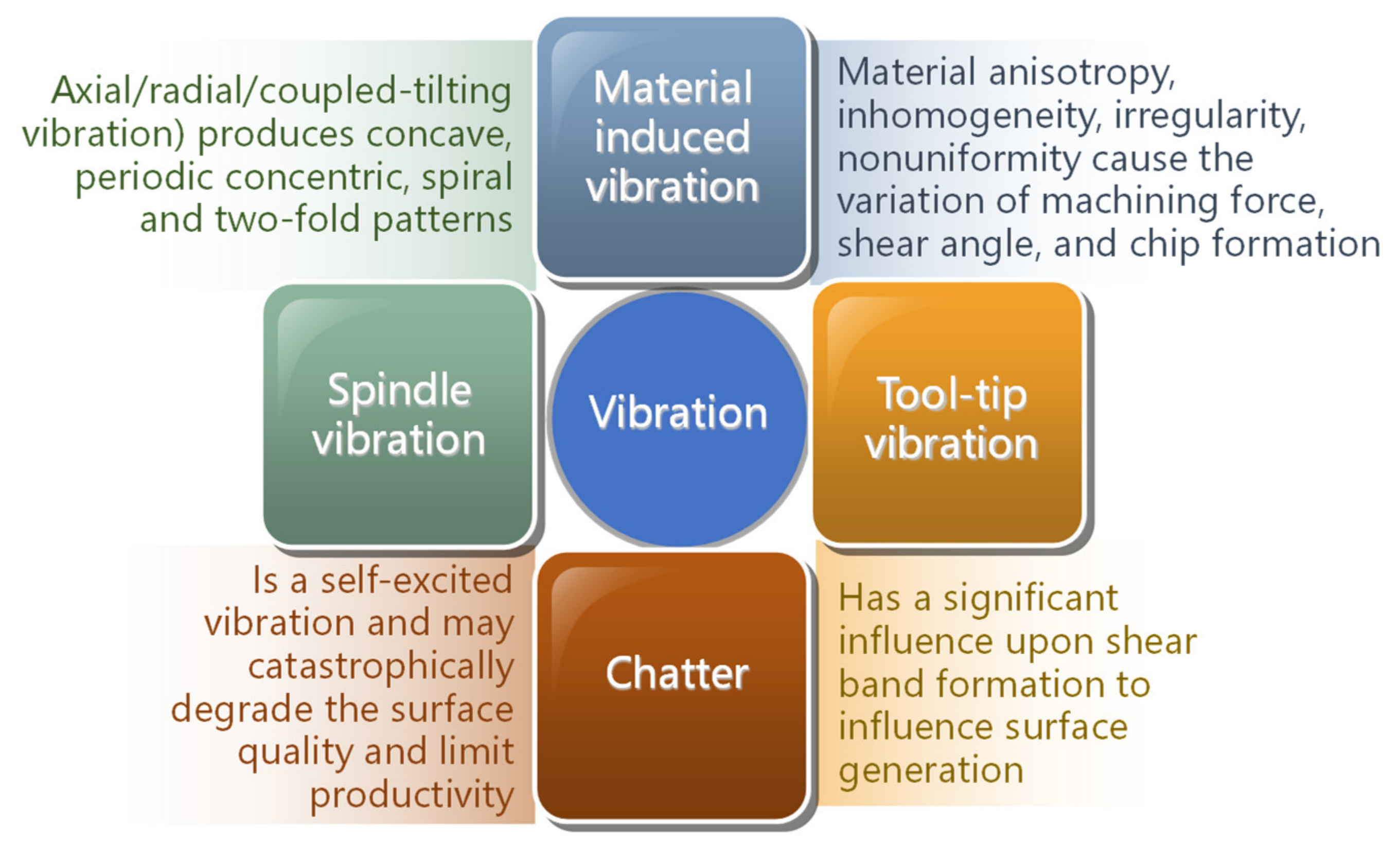 Axial/radial/coupled-tilting vibration) produces concave, periodic concentric, spiral and two-fold patterns

Material induced vibration

Material anisotropy, inhomogeneity, irregularity, nonuniformity cause the variation of machining force, shear angle, and chip formation

Spindle vibration

Vibration

Tool-tip vibration

Is a self-excited vibration and may catastrophically degrade the surface quality and limit productivity

Chatter

Has a significant influence upon shear band formation to influence surface generation